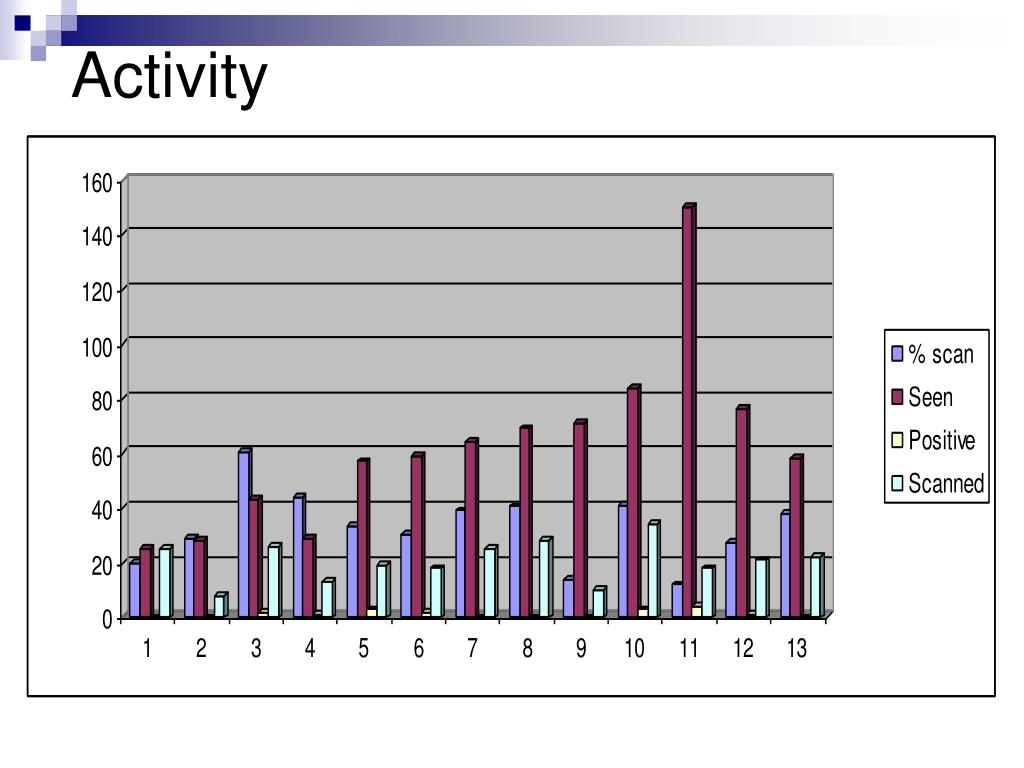 Activity

160
140
120
100
80
60
40
20
0

1 2 3 4 5 6 7 8 9 10 11 12 13

% scan
Seen
Positive
Scanned